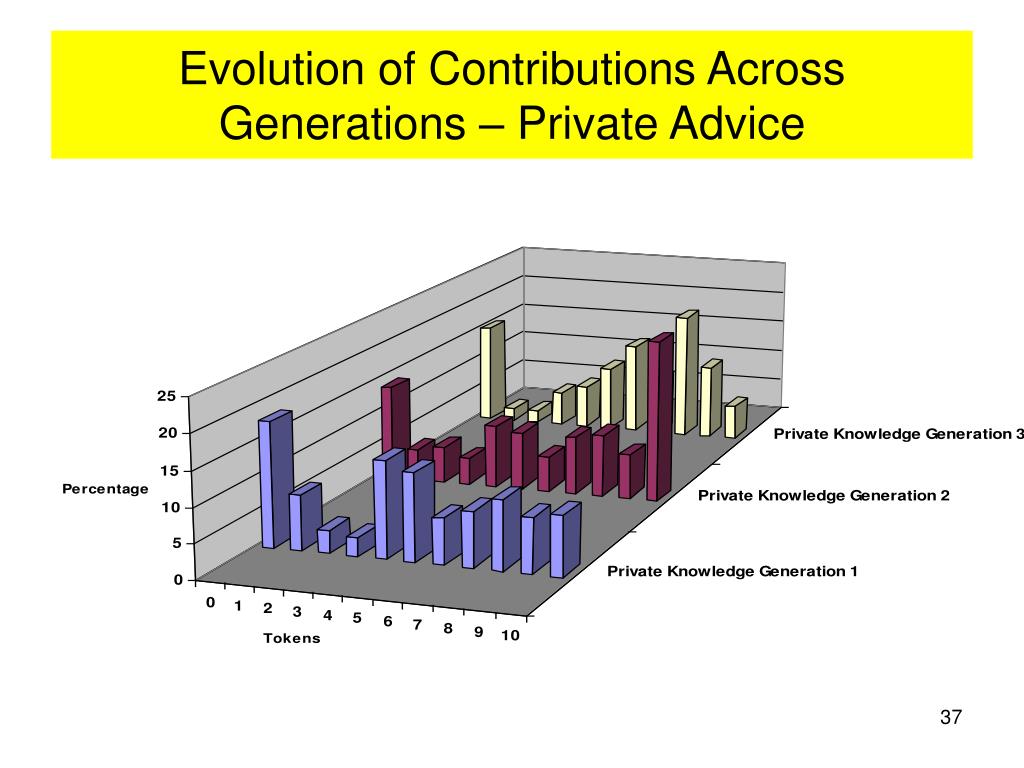 Evolution of Contributions Across Generations – Private Advice

25
20
15
10
5
0
Percentage

0 1 2 3 4 5 6 7 8 9 10
Tokens

Private Knowledge Generation 3
Private Knowledge Generation 2
Private Knowledge Generation 1

37